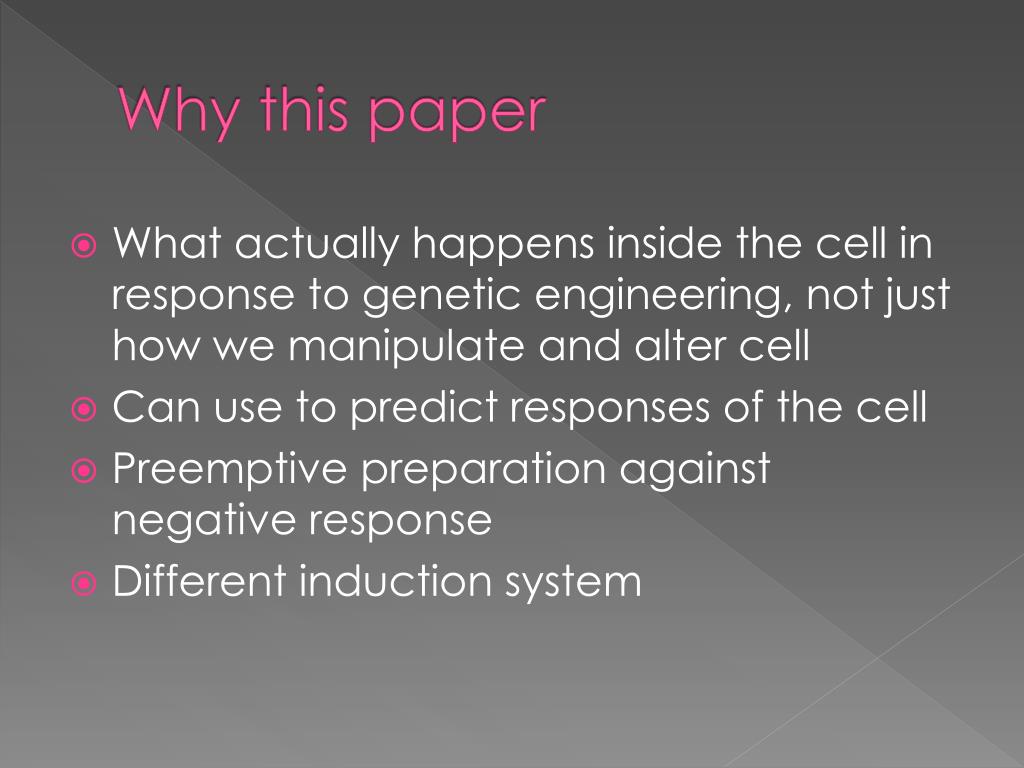 Why this paper

What actually happens inside the cell in response to genetic engineering, not just how we manipulate and alter cell
Can use to predict responses of the cell
Preemptive preparation against negative response
Different induction system